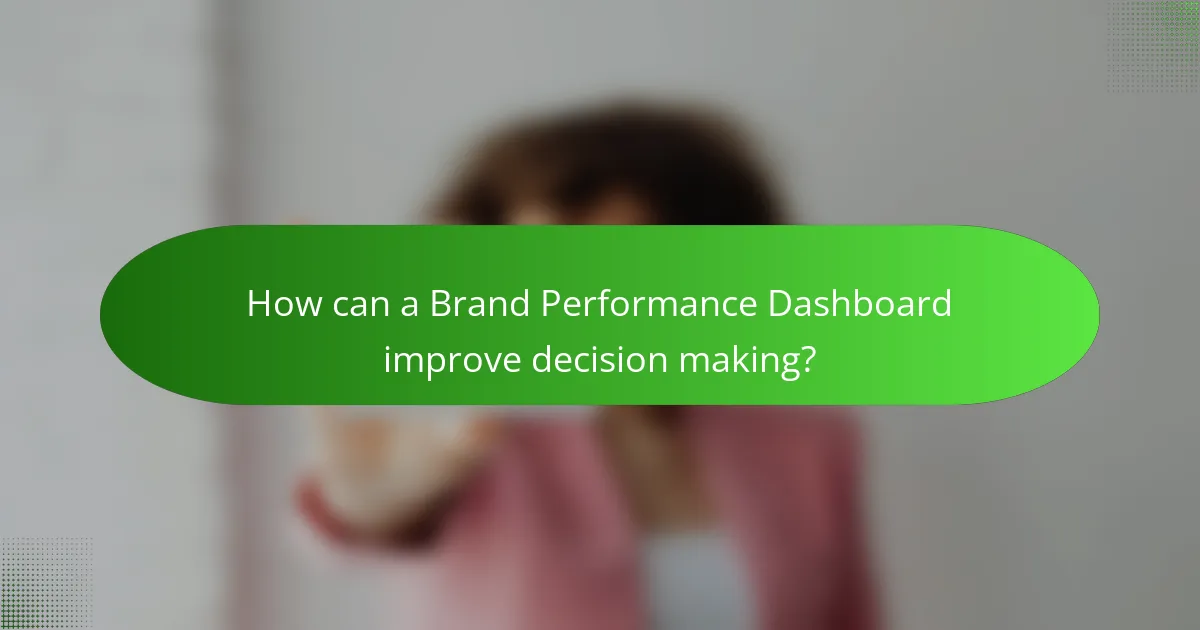 How can a Brand Performance Dashboard improve decision making?